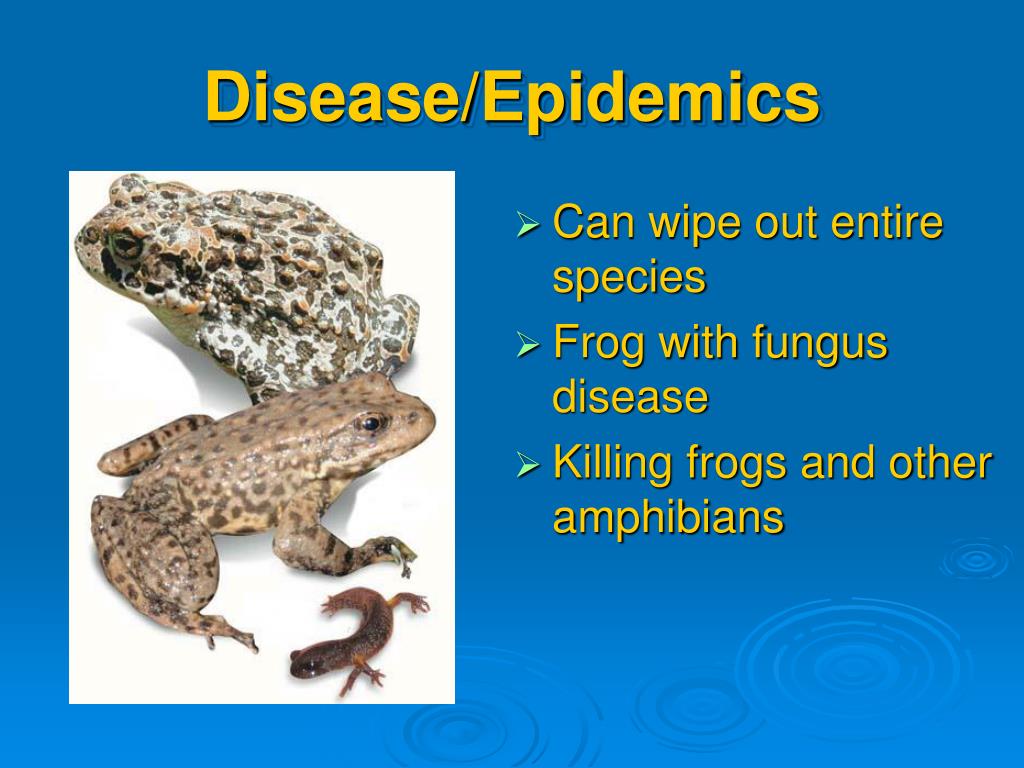 Disease/Epidemics

➢ Can wipe out entire species
➢ Frog with fungus disease
➢ Killing frogs and other amphibians